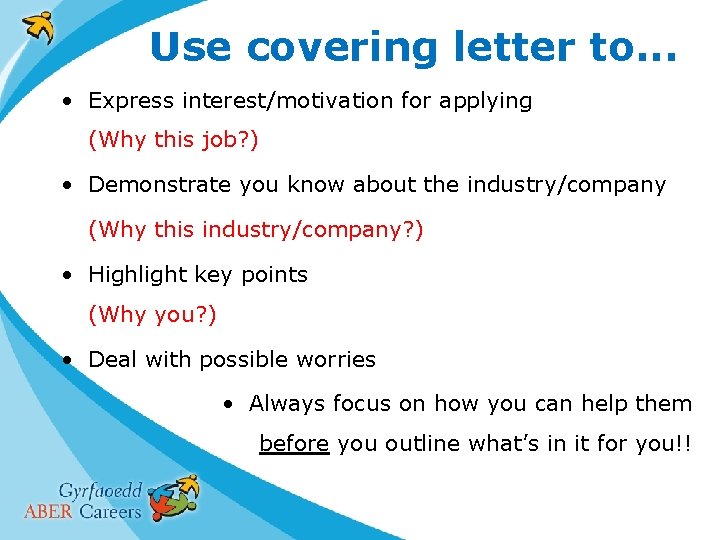 Use covering letter to…

• Express interest/motivation for applying
(Why this job?)

• Demonstrate you know about the industry/company
(Why this industry/company?)

• Highlight key points
(Why you?)

• Deal with possible worries

• Always focus on how you can help them before you outline what's in it for you!!

Gyrfaoedd
ABER Careers